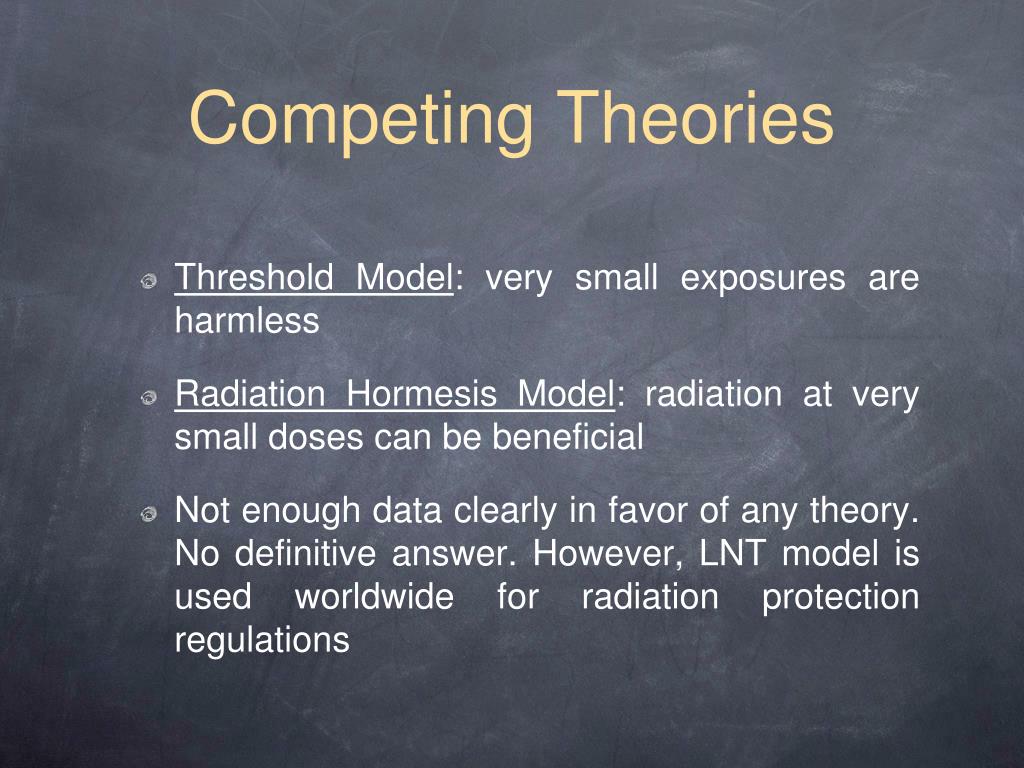 Competing Theories

Threshold Model: very small exposures are harmless

Radiation Hormesis Model: radiation at very small doses can be beneficial

Not enough data clearly in favor of any theory. No definitive answer. However, LNT model is used worldwide for radiation protection regulations